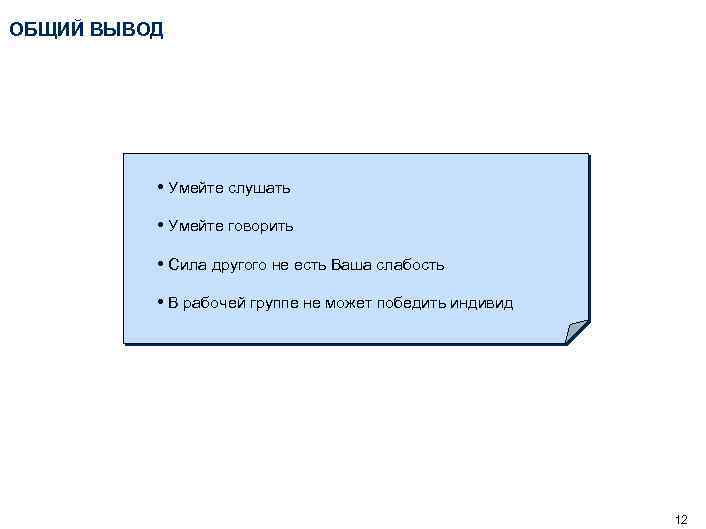 ОБЩИЙ ВЫВОД

• Умейте слушать

• Умейте говорить

• Сила другого не есть Ваша слабость

• В рабочей группе не может победить индивид

12